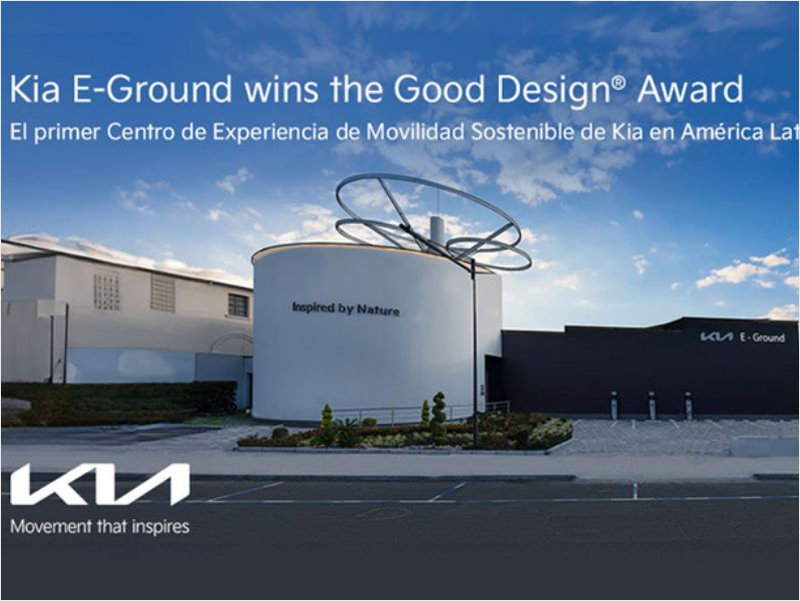 Kia E-Ground wins the Good Design® Award
El primer Centro de Experiencia de Movilidad Sostenible de Kia en América Lat

Inspired by Nature

KIA E-Ground

KIA
Movement that inspires